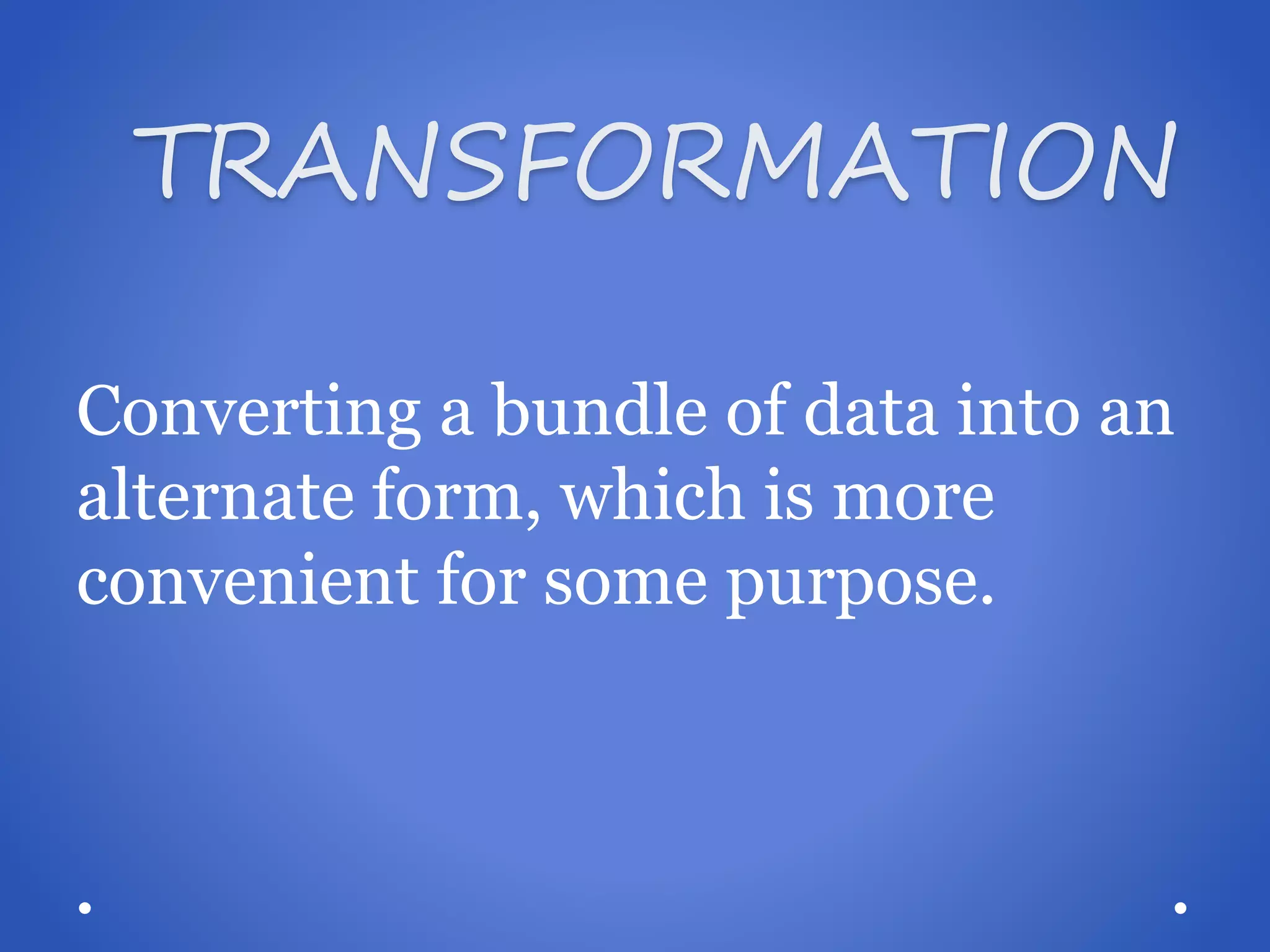 TRANSFORMATION

Converting a bundle of data into an alternate form, which is more convenient for some purpose.